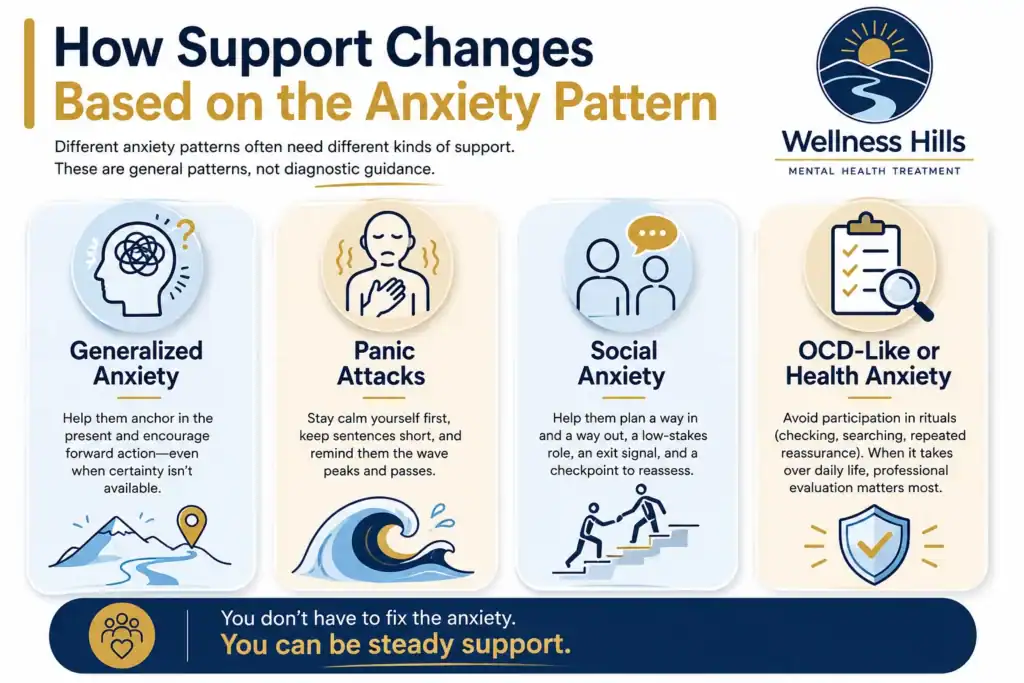 How Support Changes
Based on the Anxiety Pattern

Different anxiety patterns often need different kinds of support. These are general patterns, not diagnostic guidance.

Wellness Hills
MENTAL HEALTH TREATMENT

Generalized Anxiety

Help them anchor in the present and encourage forward action—even when certainty isn't available.

Panic Attacks

Stay calm yourself first, keep sentences short, and remind them the wave peaks and passes.

Social Anxiety

Help them plan a way in and a way out, a low-stakes role, an exit signal, and a checkpoint to reassess.

OCD-Like or Health Anxiety

Avoid participation in rituals (checking, searching, repeated reassurance). When it takes over daily life, professional evaluation matters most.

You don't have to fix the anxiety.
You can be steady support.